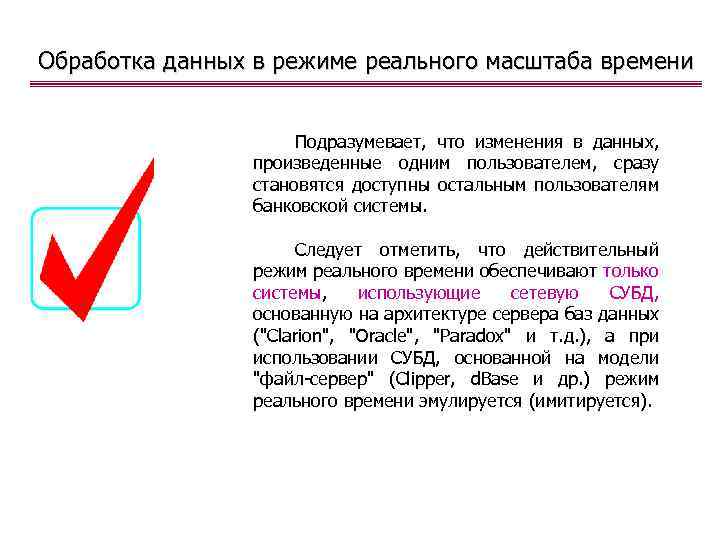 Обработка данных в режиме реального масштаба времени

Подразумевает, что изменения в данных, произведенные одним пользователем, сразу становятся доступны остальным пользователям банковской системы.

Следует отметить, что действительный режим реального времени обеспечивают только системы, использующие сетевую СУБД, основанную на архитектуре сервера баз данных ("Clarion", "Oracle", "Paradox" и т.д.), а при использовании СУБД, основанной на модели "файл-сервер" (Clipper, dBase и др.) режим реального времени эмулируется (имитируется).